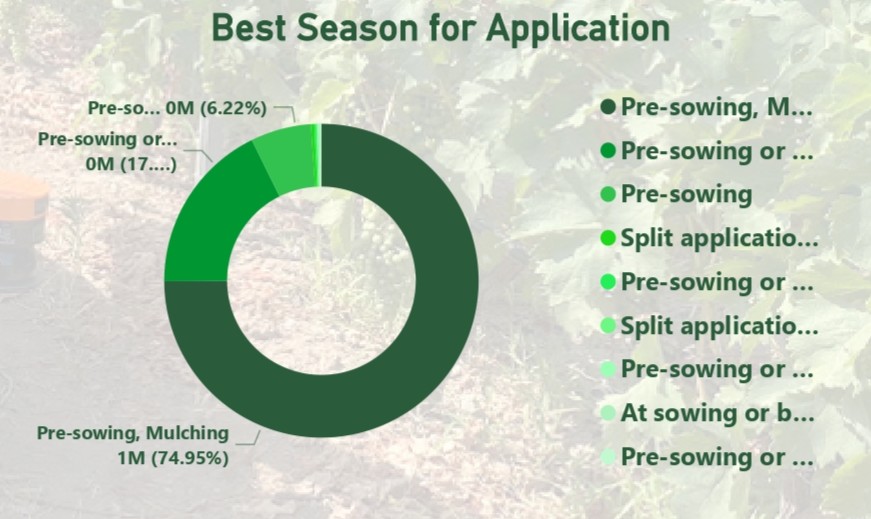 Best Season for Application

Pre-so... 0M (6.22%)

Pre-sowing or... 0M (17....)

Pre-sowing, Mulching 1M (74.95%)

Pre-sowing, M...
Pre-sowing or ...
Pre-sowing
Split applicatio...
Pre-sowing or ...
Split applicatio...
Pre-sowing or ...
At sowing or b...
Pre-sowing or ...